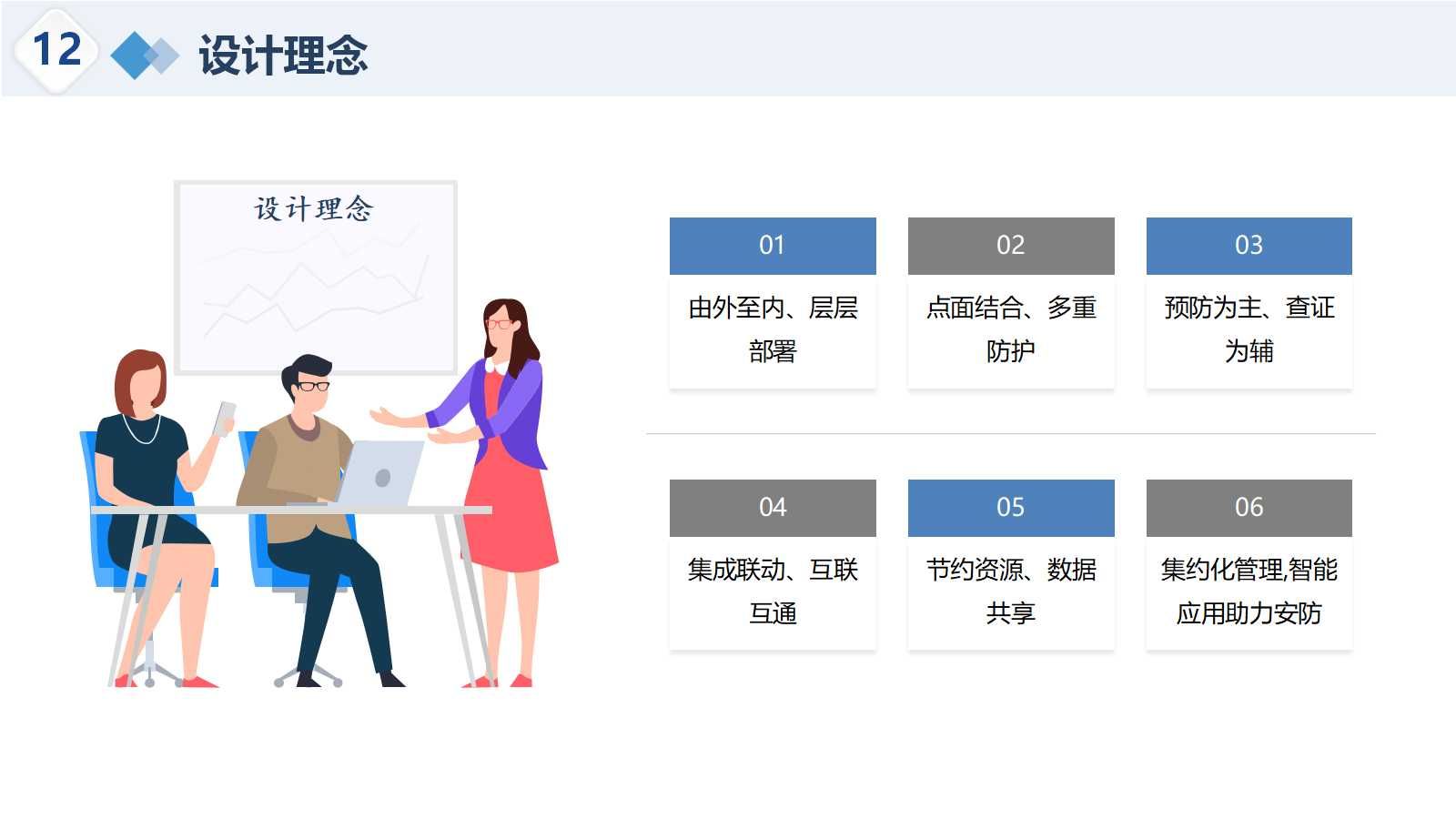 12 设计理念

设计理念

01
由外至内、层层部署

02
点面结合、多重防护

03
预防为主、查证为辅

04
集成联动、互联互通

05
节约资源、数据共享

06
集约化管理,智能应用助力安防